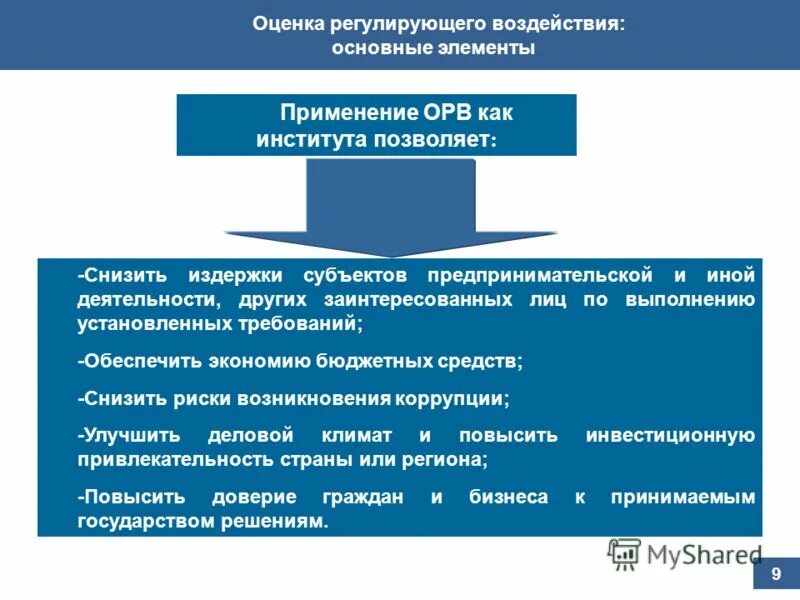 Оценка регулирующего воздействия: основные элементы

Применение ОРВ как института позволяет:

-Снизить издержки субъектов предпринимательской и иной деятельности, других заинтересованных лиц по выполнению установленных требований;

-Обеспечить экономию бюджетных средств;

-Снизить риски возникновения коррупции;

-Улучшить деловой климат и повысить инвестиционную привлекательность страны или региона;

-Повысить доверие граждан и бизнеса к принимаемым государством решениям.

MyShared

9